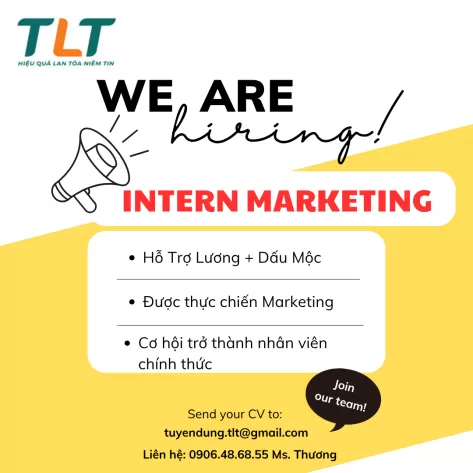 TLT
HIỆU QUẢ LAN TỎA NIỀM TIN

WE ARE hiring!

INTERN MARKETING

• Hỗ Trợ Lương + Dấu Mộc

• Được thực chiến Marketing

• Cơ hội trở thành nhân viên chính thức

Join our team!

Send your CV to:
tuyendung.tlt@gmail.com
Liên hệ: 0906.48.68.55 Ms. Thương